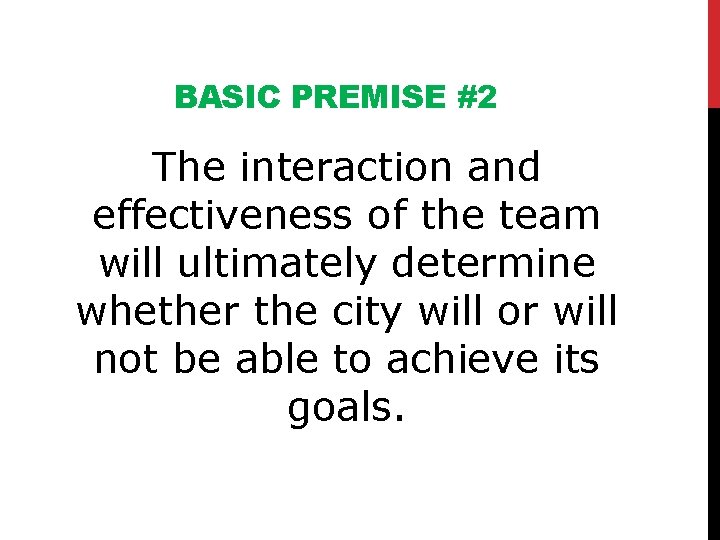 BASIC PREMISE #2

The interaction and effectiveness of the team will ultimately determine whether the city will or will not be able to achieve its goals.